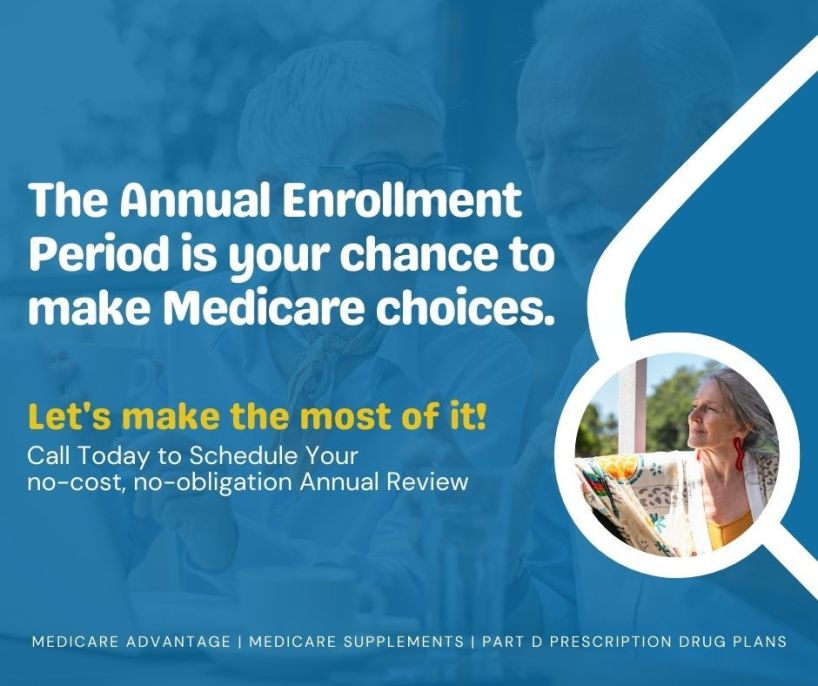 The Annual Enrollment Period is your chance to make Medicare choices.

Let's make the most of it!
Call Today to Schedule Your no-cost, no-obligation Annual Review

MEDICARE ADVANTAGE | MEDICARE SUPPLEMENTS | PART D PRESCRIPTION DRUG PLANS